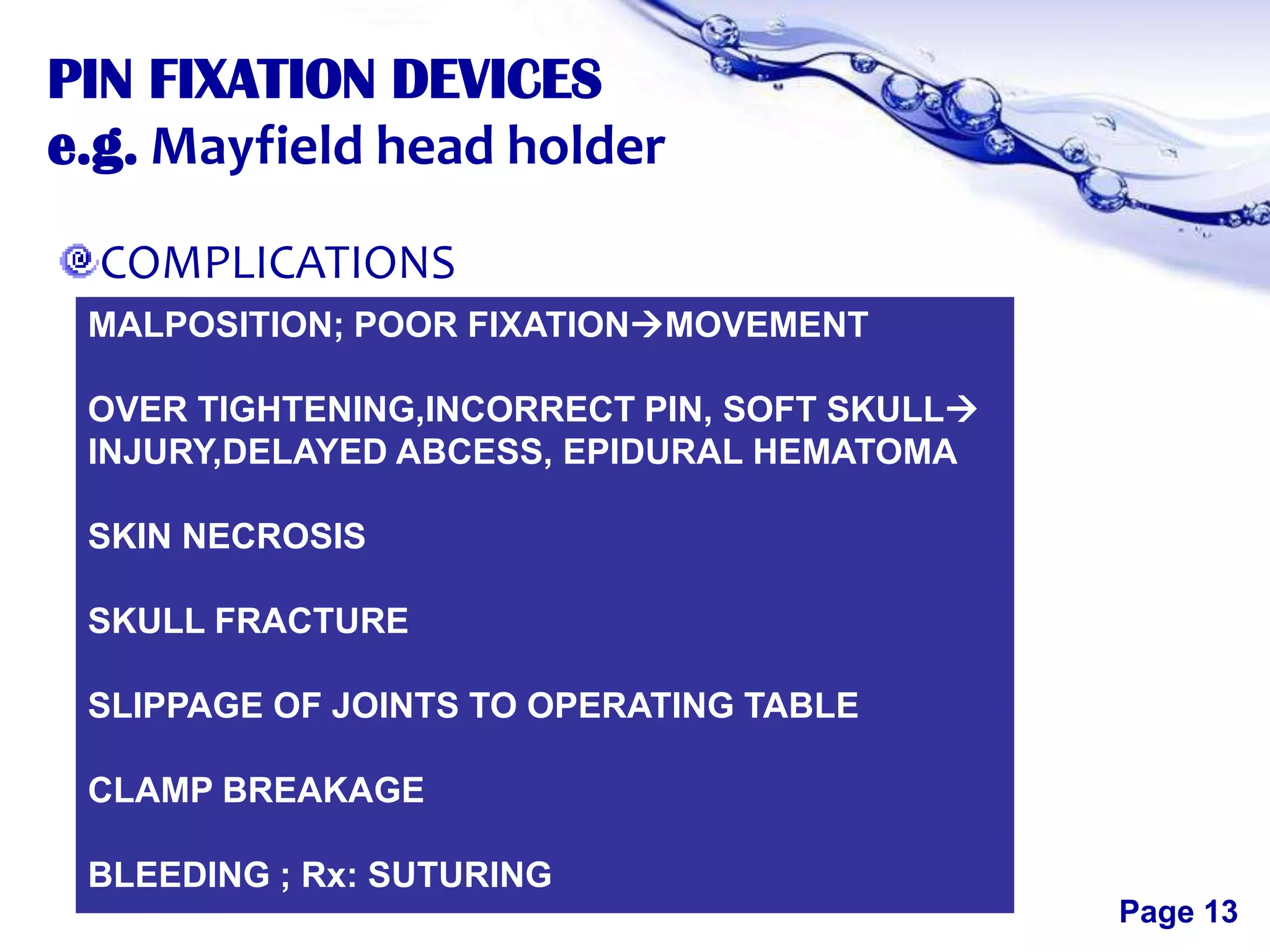 PIN FIXATION DEVICES
e.g. Mayfield head holder

COMPLICATIONS

MALPOSITION; POOR FIXATION→MOVEMENT

OVER TIGHTENING,INCORRECT PIN, SOFT SKULL→ INJURY,DELAYED ABCESS, EPIDURAL HEMATOMA

SKIN NECROSIS

SKULL FRACTURE

SLIPPAGE OF JOINTS TO OPERATING TABLE

CLAMP BREAKAGE

BLEEDING ; Rx: SUTURING

Page 13